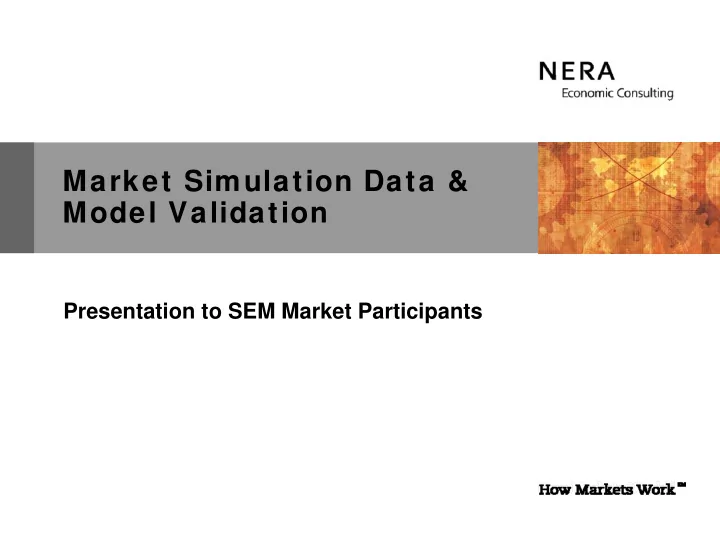 NERA
Economic Consulting

Market Simulation Data & Model Validation

Presentation to SEM Market Participants

How Markets Work℠